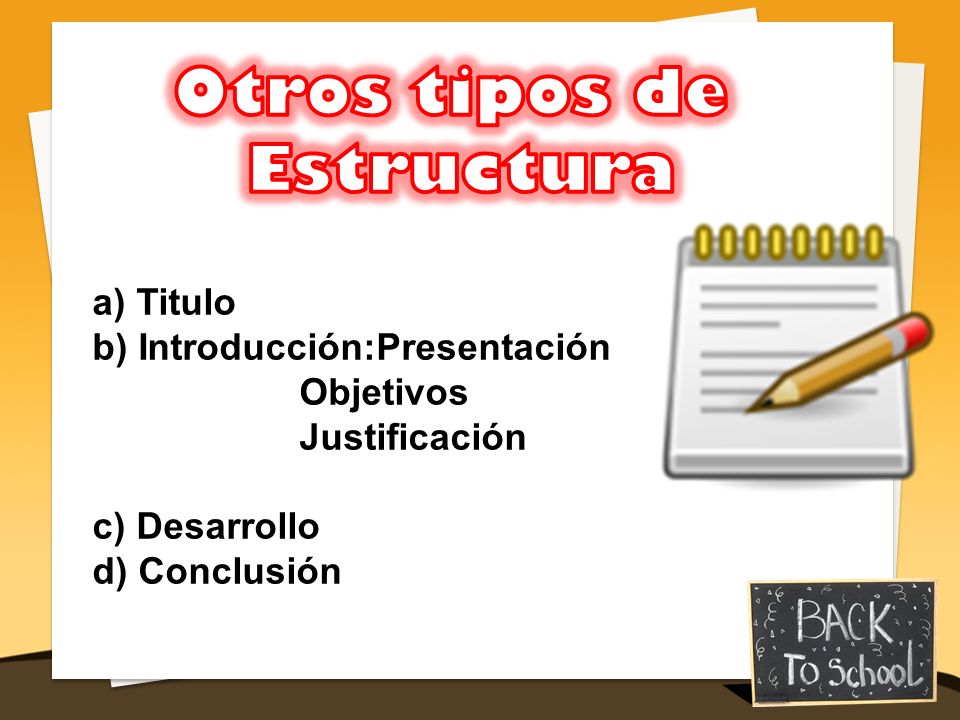 Otros tipos de Estructura

a) Titulo
b) Introducción:Presentación
Objetivos
Justificación

c) Desarrollo
d) Conclusión

BACK
To School